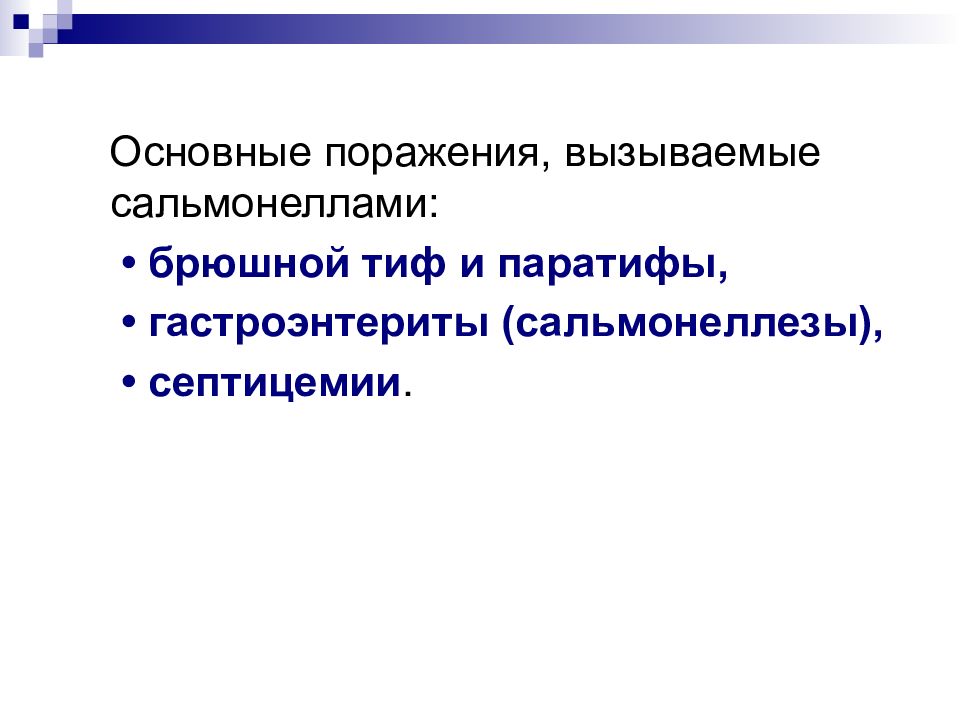 Основные поражения, вызываемые сальмонеллами:

• брюшной тиф и паратифы,
• гастроэнтериты (сальмонеллезы),
• септицемии.